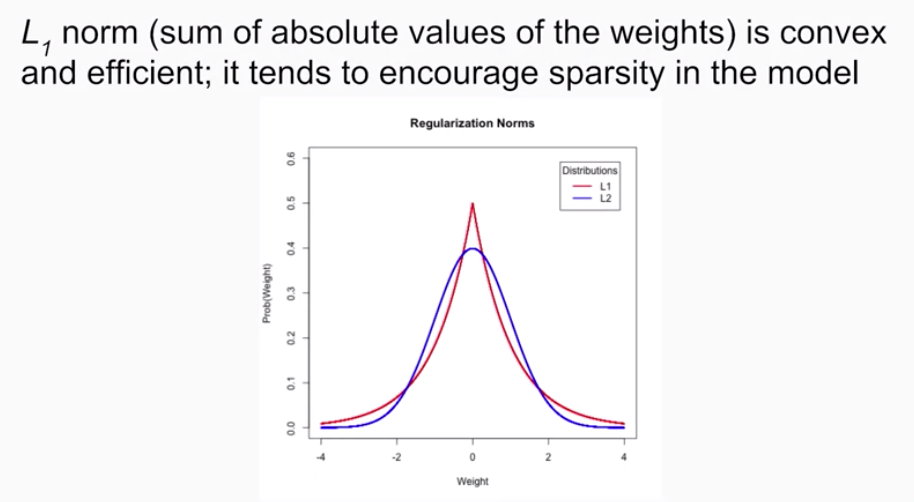 $L_1$ norm (sum of absolute values of the weights) is convex and efficient; it tends to encourage sparsity in the model

Regularization Norms

Distributions
L1
L2

Prob(Weight)

0.6
0.5
0.4
0.3
0.2
0.1
0.0

-4
-2
0
2
4

Weight